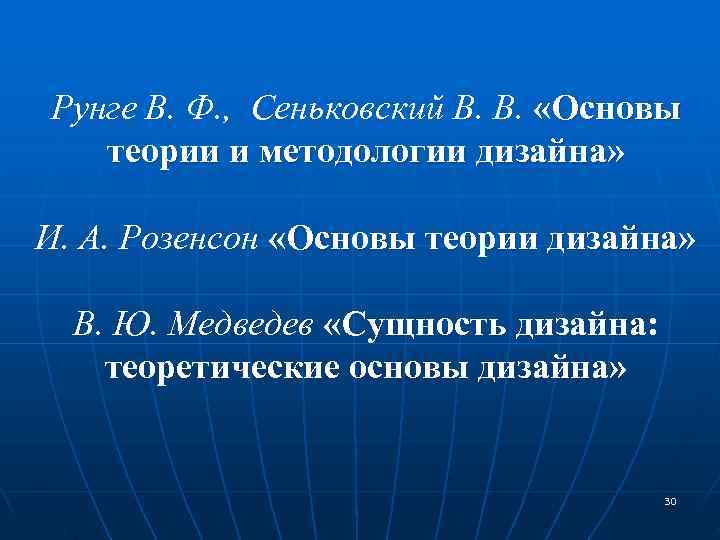 Рунге В. Ф., Сеньковский В. В. «Основы теории и методологии дизайна»

И. А. Розенсон «Основы теории дизайна»

В. Ю. Медведев «Сущность дизайна: теоретические основы дизайна»

30